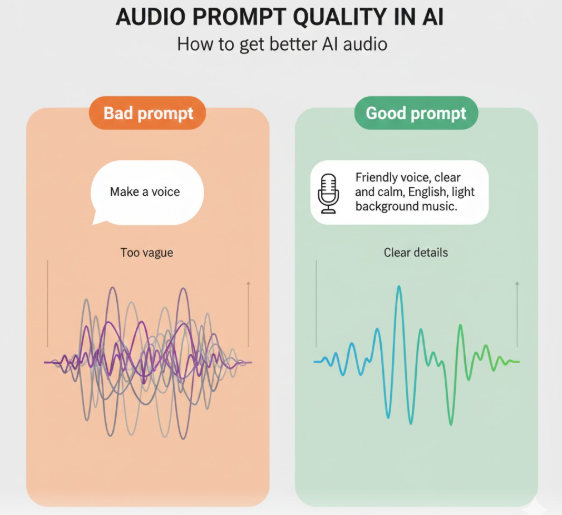 AUDIO PROMPT QUALITY IN AI
How to get better AI audio

Bad prompt

Make a voice

Too vague

Good prompt

Friendly voice, clear and calm, English, light background music.

Clear details